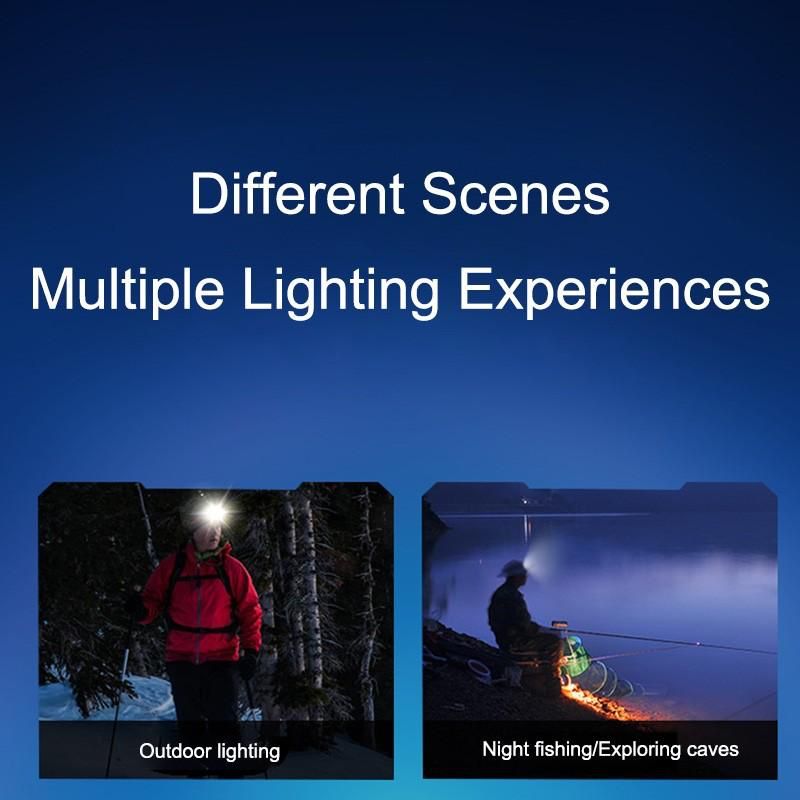 Different Scenes
Multiple Lighting Experiences

Outdoor lighting

Night fishing/Exploring caves